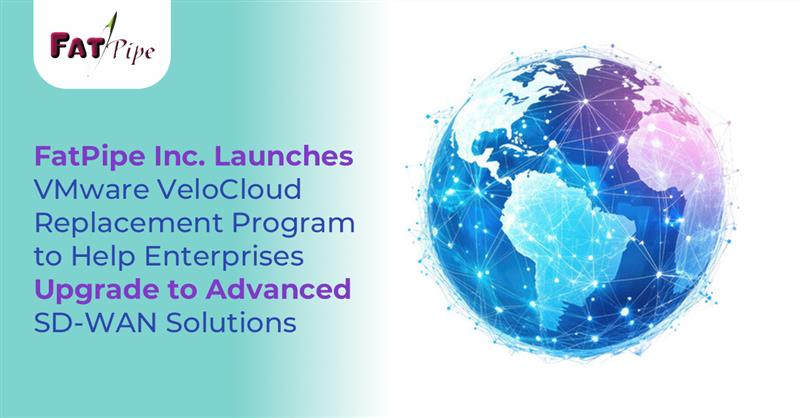 FAT Pipe

FatPipe Inc. Launches VMware VeloCloud Replacement Program to Help Enterprises Upgrade to Advanced SD-WAN Solutions